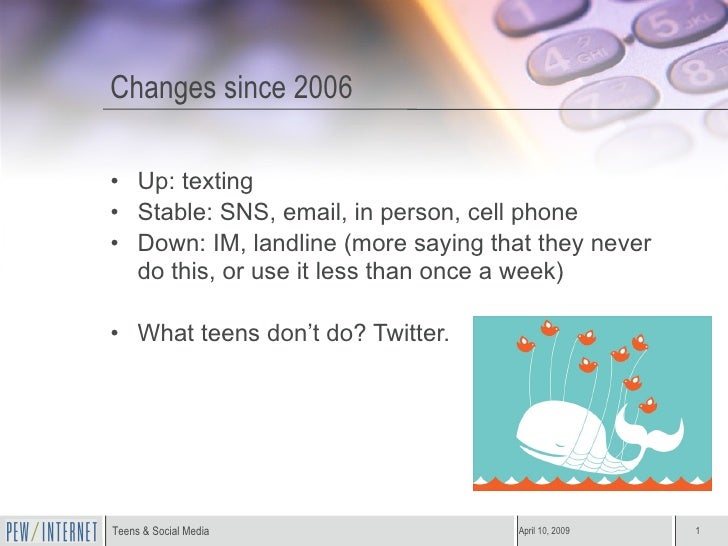 Changes since 2006

• Up: texting
• Stable: SNS, email, in person, cell phone
• Down: IM, landline (more saying that they never do this, or use it less than once a week)

• What teens don't do? Twitter.

PEW/INTERNET Teens & Social Media April 10, 2009 1